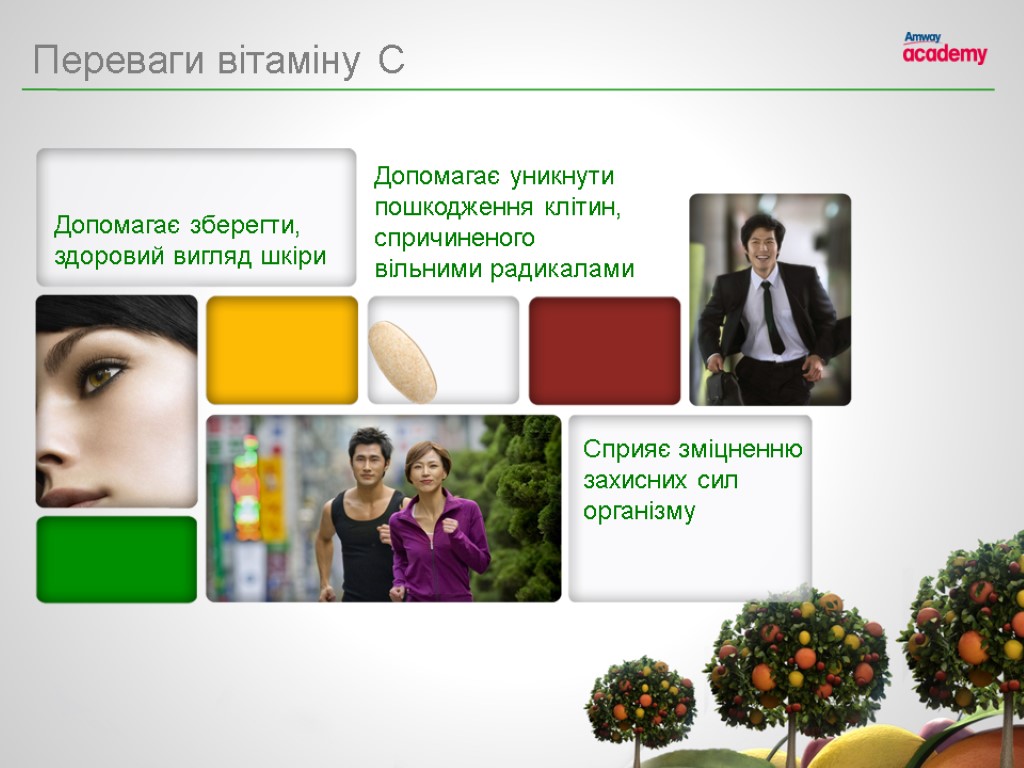 Переваги вітаміну С

Amway academy

Допомагає зберегти, здоровий вигляд шкіри

Допомагає уникнути пошкодження клітин, спричиненого вільними радикалами

Сприяє зміцненню захисних сил організму